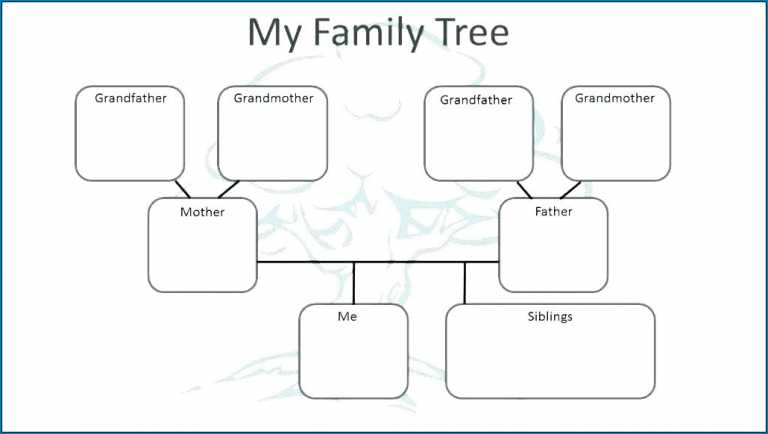 My Family Tree

Grandfather

Grandmother

Grandfather

Grandmother

Mother

Father

Me

Siblings